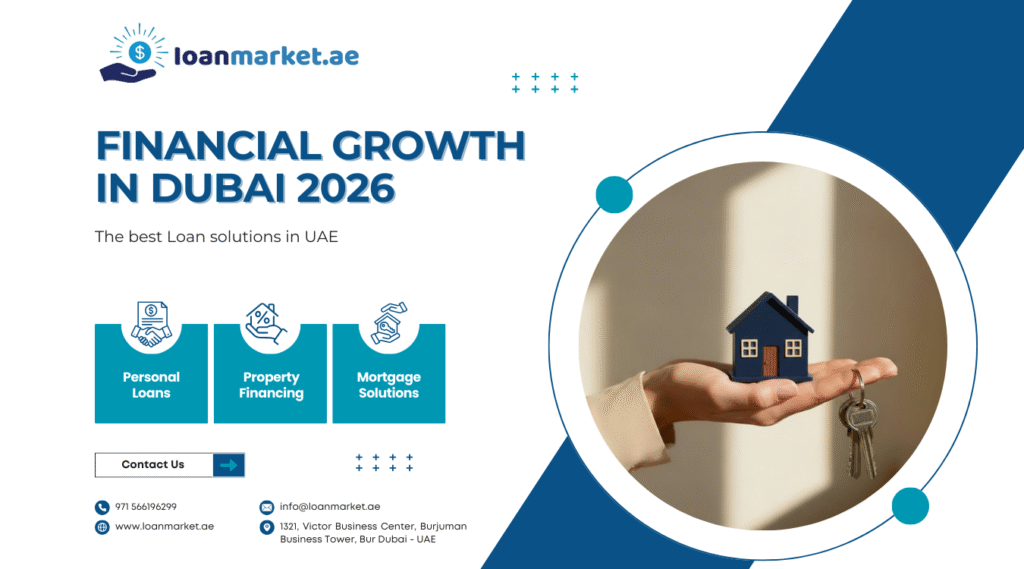 loanmarket.ae

FINANCIAL GROWTH IN DUBAI 2026

The best Loan solutions in UAE

Personal Loans

Property Financing

Mortgage Solutions

Contact Us

971 566196299

www.loanmarket.ae

info@loanmarket.ae

1321, Victor Business Center, Burjuman Business Tower, Bur Dubai - UAE